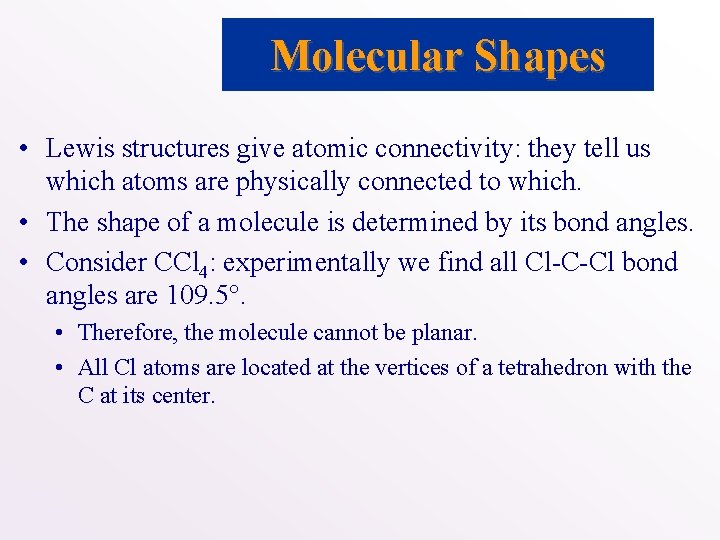 Molecular Shapes

• Lewis structures give atomic connectivity: they tell us which atoms are physically connected to which.

• The shape of a molecule is determined by its bond angles.

• Consider $CCl_4$: experimentally we find all Cl-C-Cl bond angles are 109.5°.

• Therefore, the molecule cannot be planar.

• All Cl atoms are located at the vertices of a tetrahedron with the C at its center.